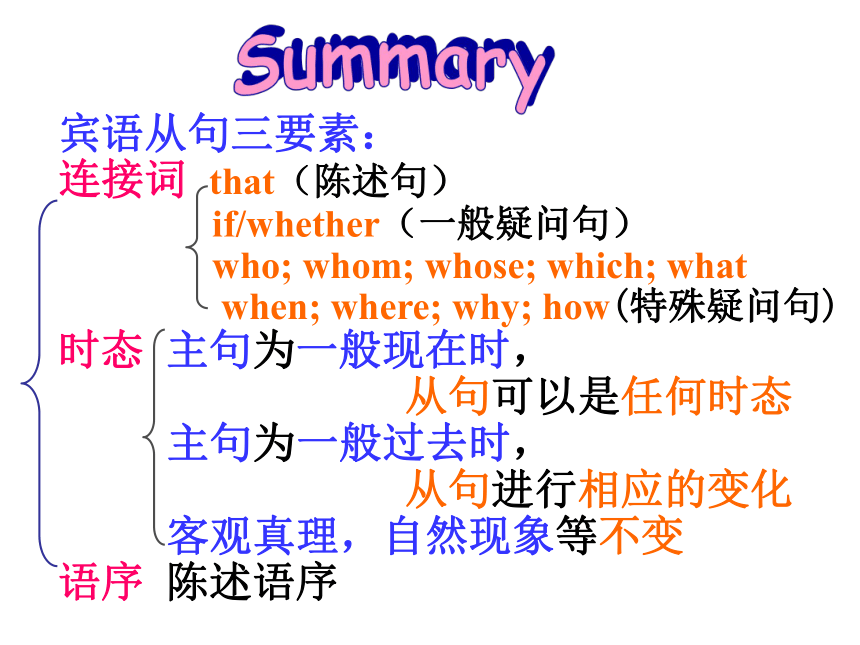 Summary

宾语从句三要素：

连接词 that（陈述句）
if/whether（一般疑问句）
who; whom; whose; which; what
when; where; why; how(特殊疑问句)

时态 主句为一般现在时，
从句可以是任何时态
主句为一般过去时，
从句进行相应的变化
客观真理，自然现象等不变

语序 陈述语序